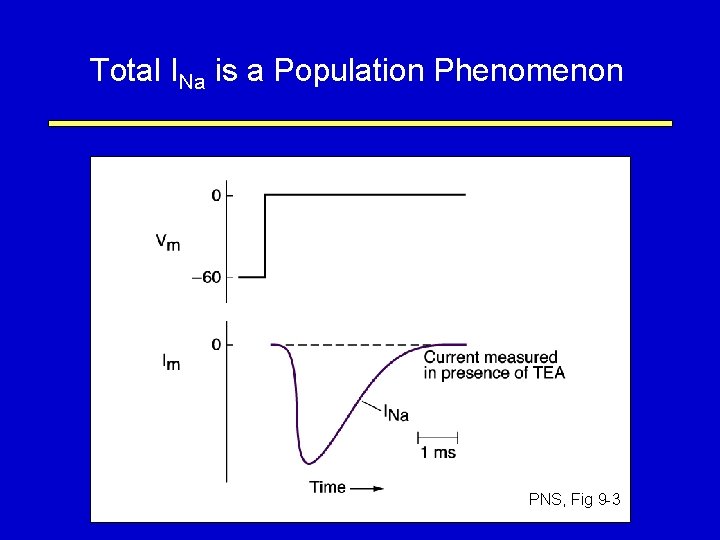 Total $I_{Na}$ is a Population Phenomenon

0

$V_m$

–60

0

$I_m$

Current measured in presence of TEA

$I_{Na}$

1 ms

Time

PNS, Fig 9-3